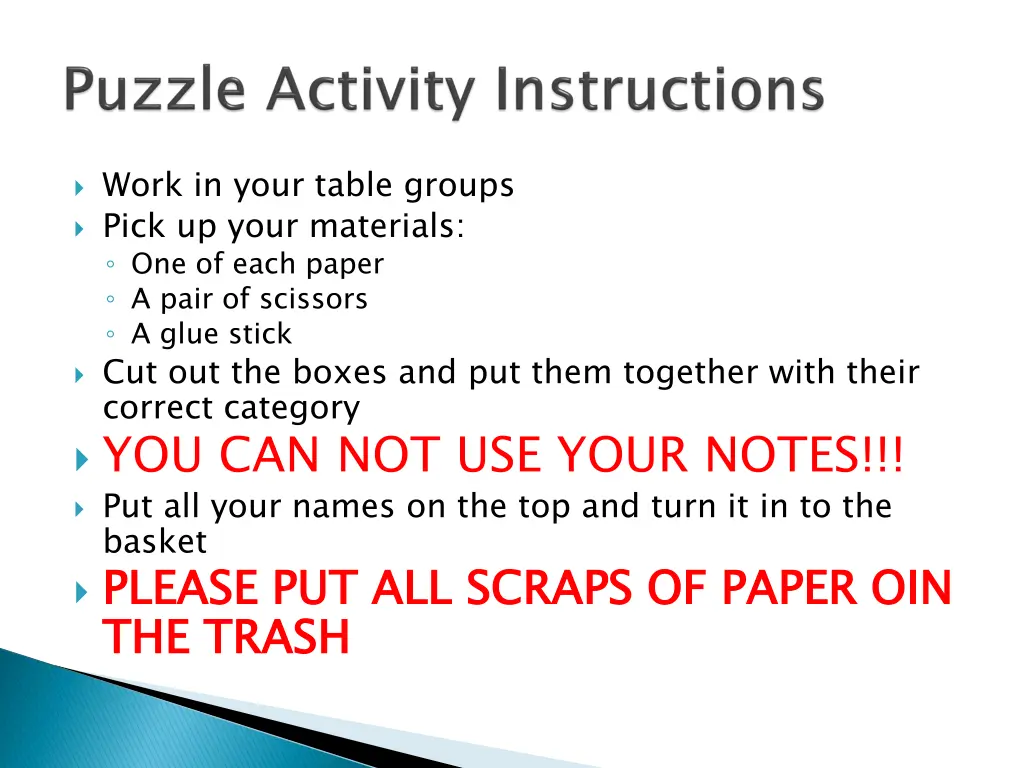 Puzzle Activity Instructions

Work in your table groups
Pick up your materials:
One of each paper
A pair of scissors
A glue stick
Cut out the boxes and put them together with their correct category
YOU CAN NOT USE YOUR NOTES!!!
Put all your names on the top and turn it in to the basket
PLEASE PUT ALL SCRAPS OF PAPER OIN THE TRASH